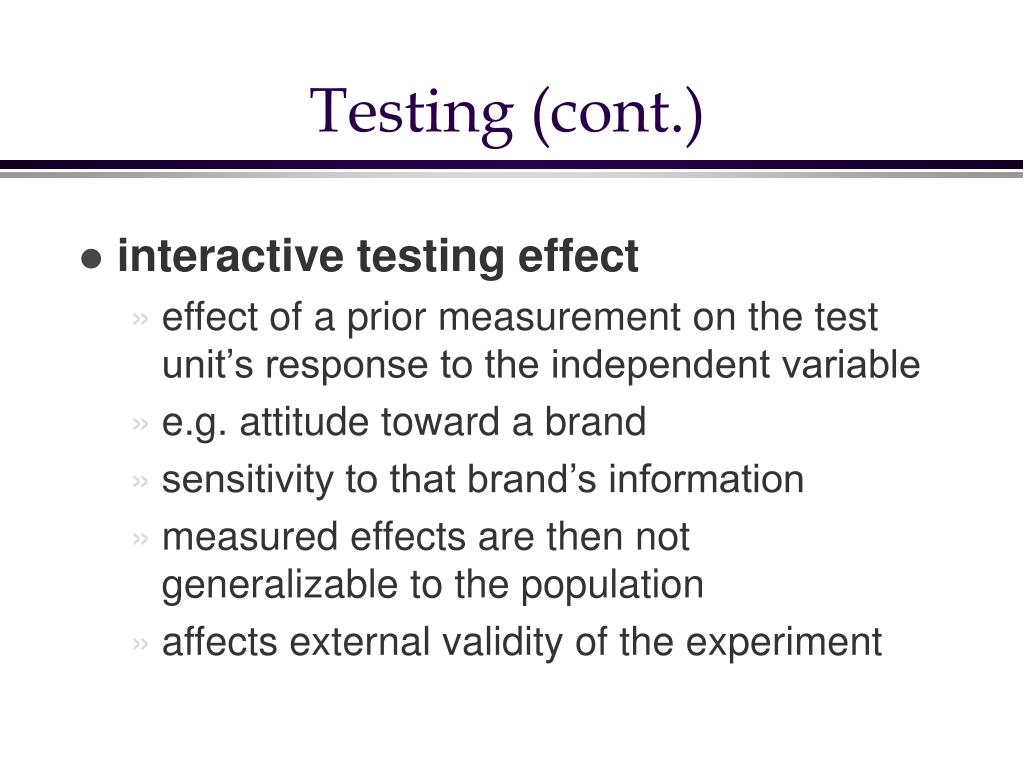 Testing (cont.)

● interactive testing effect

» effect of a prior measurement on the test unit’s response to the independent variable

» e.g. attitude toward a brand

» sensitivity to that brand’s information

» measured effects are then not generalizable to the population

» affects external validity of the experiment